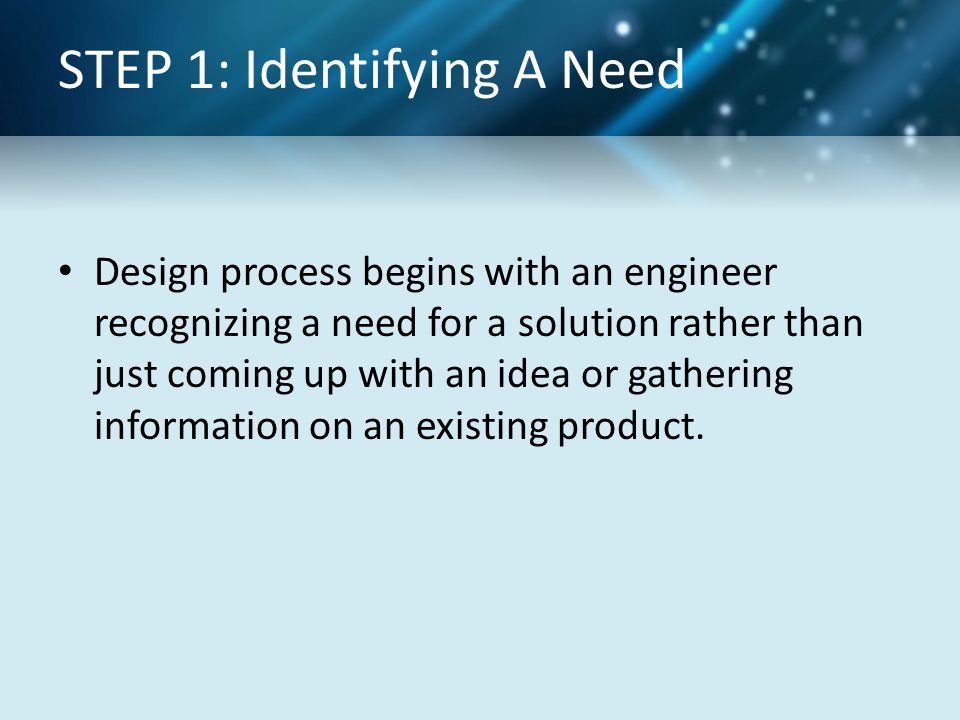 STEP 1: Identifying A Need

• Design process begins with an engineer recognizing a need for a solution rather than just coming up with an idea or gathering information on an existing product.